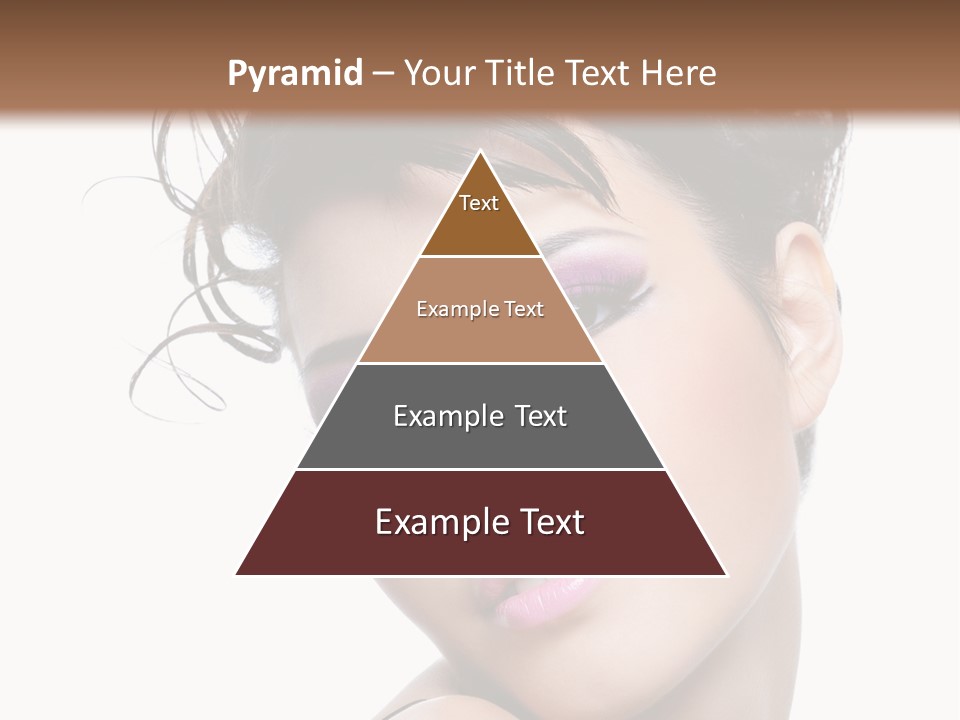 Pyramid – Your Title Text Here

Text

Example Text

Example Text

Example Text